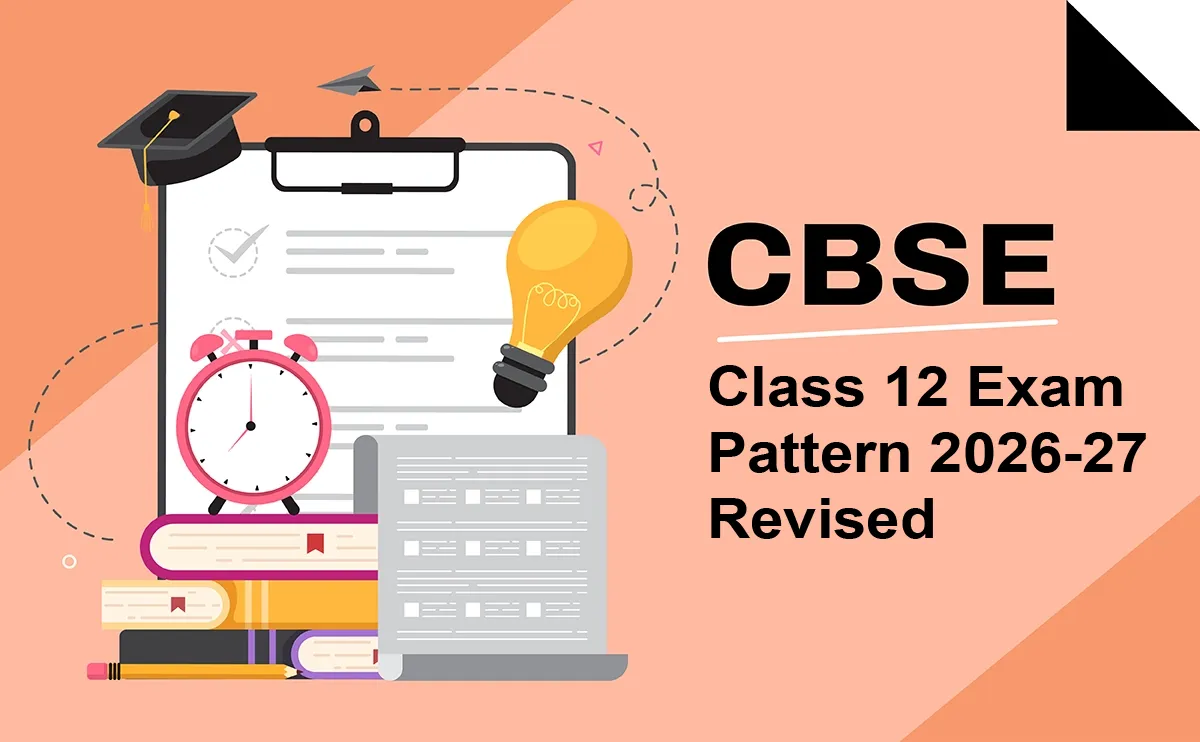 CBSE

Class 12 Exam Pattern 2026-27 Revised